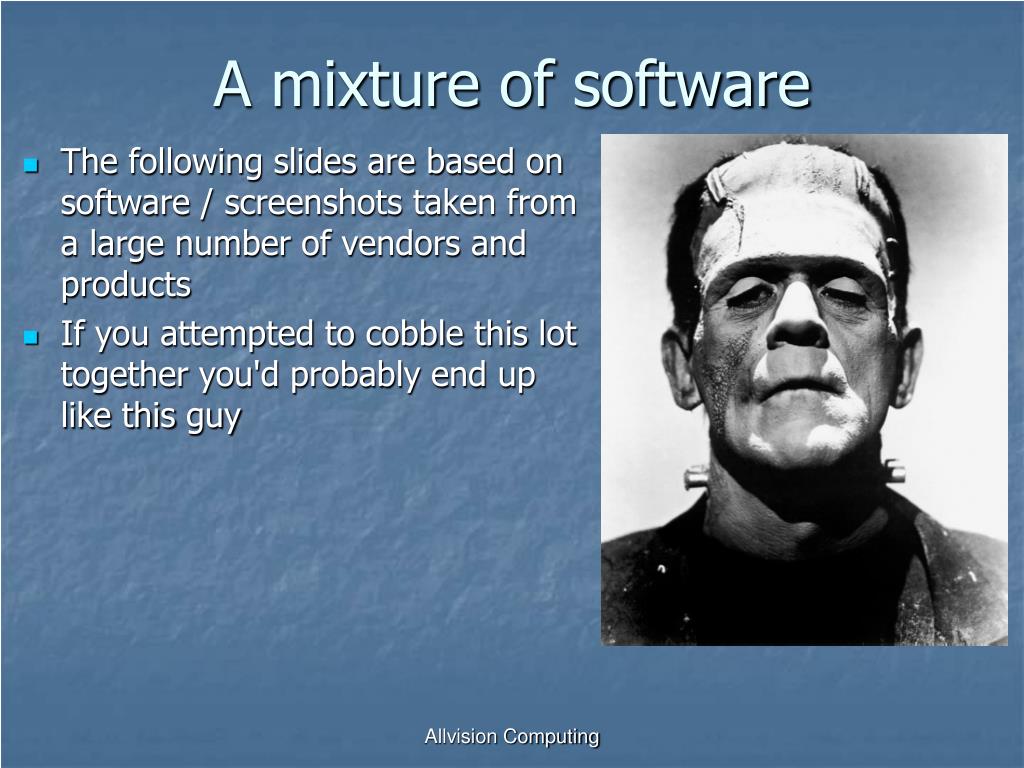 A mixture of software

- The following slides are based on software / screenshots taken from a large number of vendors and products
- If you attempted to cobble this lot together you'd probably end up like this guy

Allvision Computing